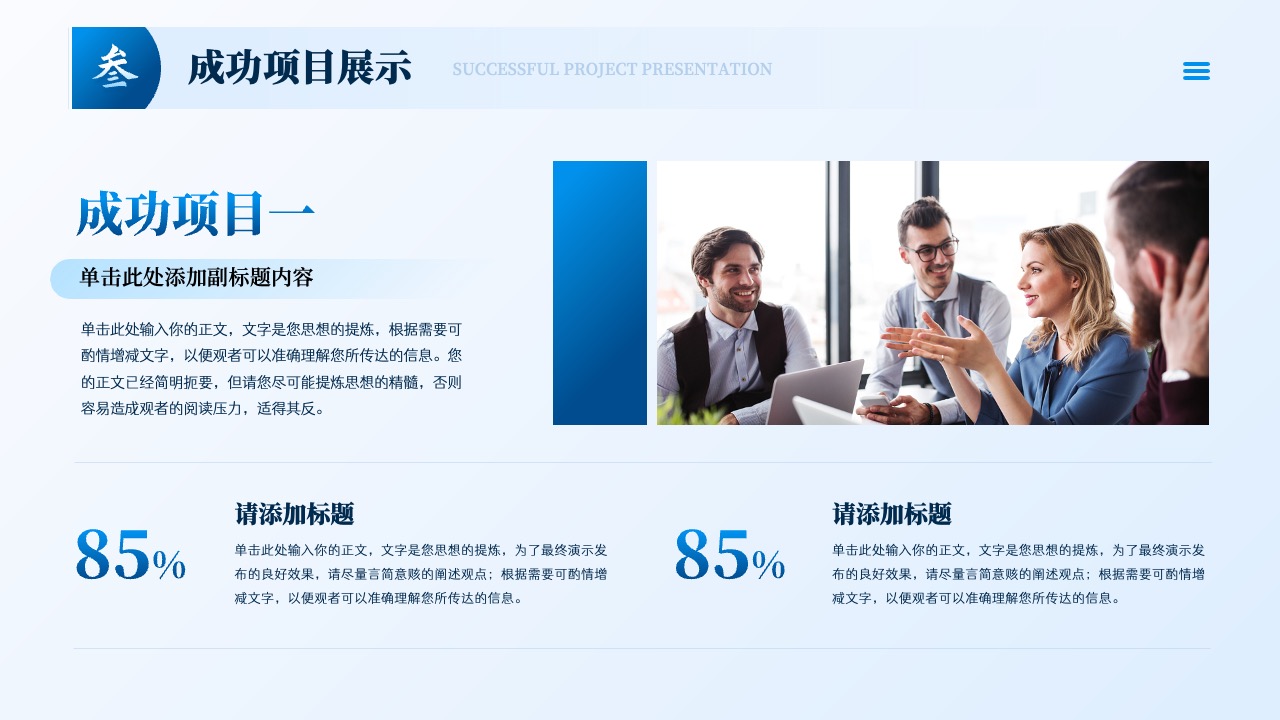 叁

成功项目展示

SUCCESSFUL PROJECT PRESENTATION

成功项目一

单击此处添加副标题内容

单击此处输入你的正文，文字是您思想的提炼，根据需要可酌情增减文字，以便观者可以准确理解您所传达的信息。您的正文已经简明扼要，但请您尽可能提炼思想的精髓，否则容易造成观者的阅读压力，适得其反。

85%

请添加标题

单击此处输入你的正文，文字是您思想的提炼，为了最终演示发布的良好效果，请尽量言简意赅的阐述观点；根据需要可酌情增减文字，以便观者可以准确理解您所传达的信息。

85%

请添加标题

单击此处输入你的正文，文字是您思想的提炼，为了最终演示发布的良好效果，请尽量言简意赅的阐述观点；根据需要可酌情增减文字，以便观者可以准确理解您所传达的信息。